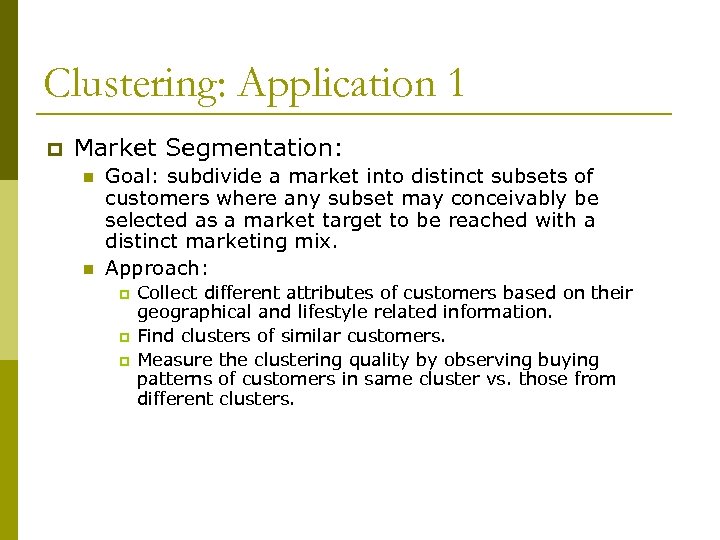 Clustering: Application 1

Market Segmentation:

Goal: subdivide a market into distinct subsets of customers where any subset may conceivably be selected as a market target to be reached with a distinct marketing mix.

Approach:

Collect different attributes of customers based on their geographical and lifestyle related information.

Find clusters of similar customers.

Measure the clustering quality by observing buying patterns of customers in same cluster vs. those from different clusters.